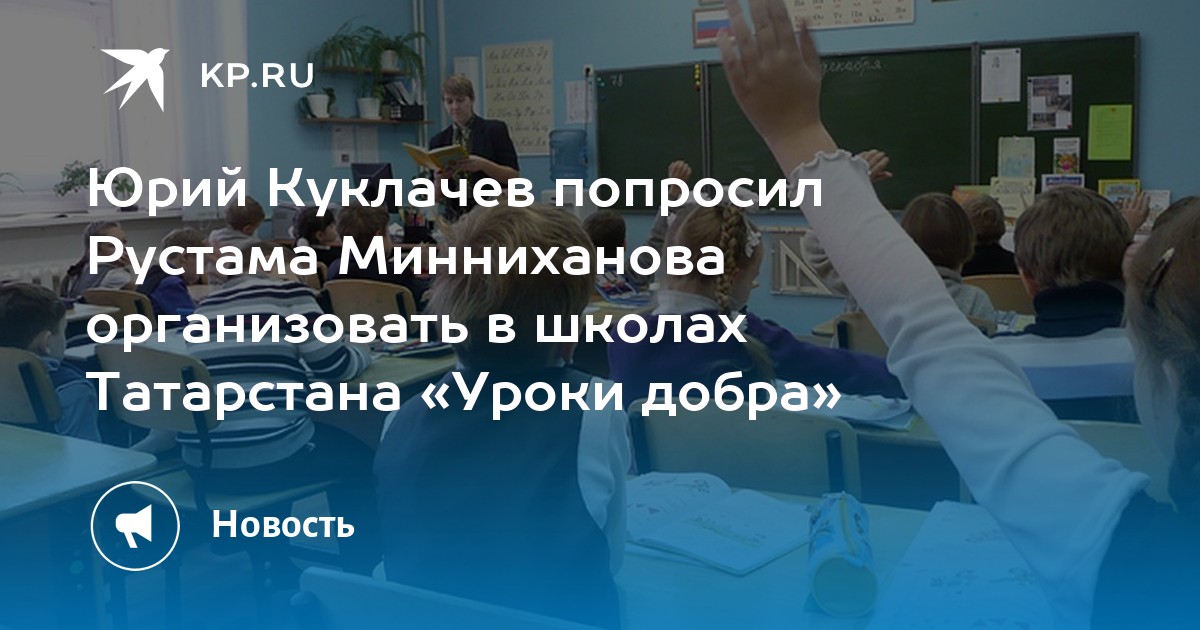 KP.RU

Юрий Куклачев попросил Рустама Минниханова организовать в школах Татарстана «Уроки добра»

Новость